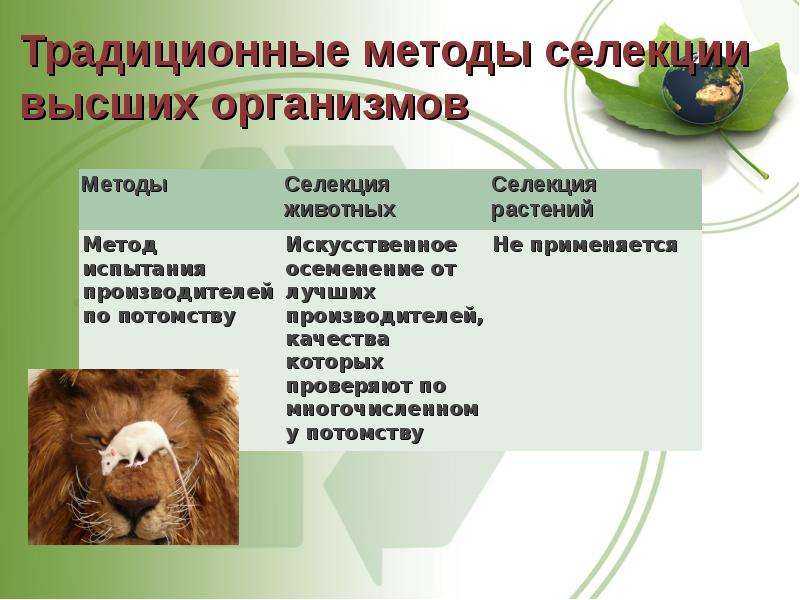 Традиционные методы селекции высших организмов

| Методы | Селекция животных | Селекция растений |
|---|---|---|
| Метод испытания производителей по потомству | Искусственное осеменение от лучших производителей, качества которых проверяют по многочисленному потомству | Не применяется |